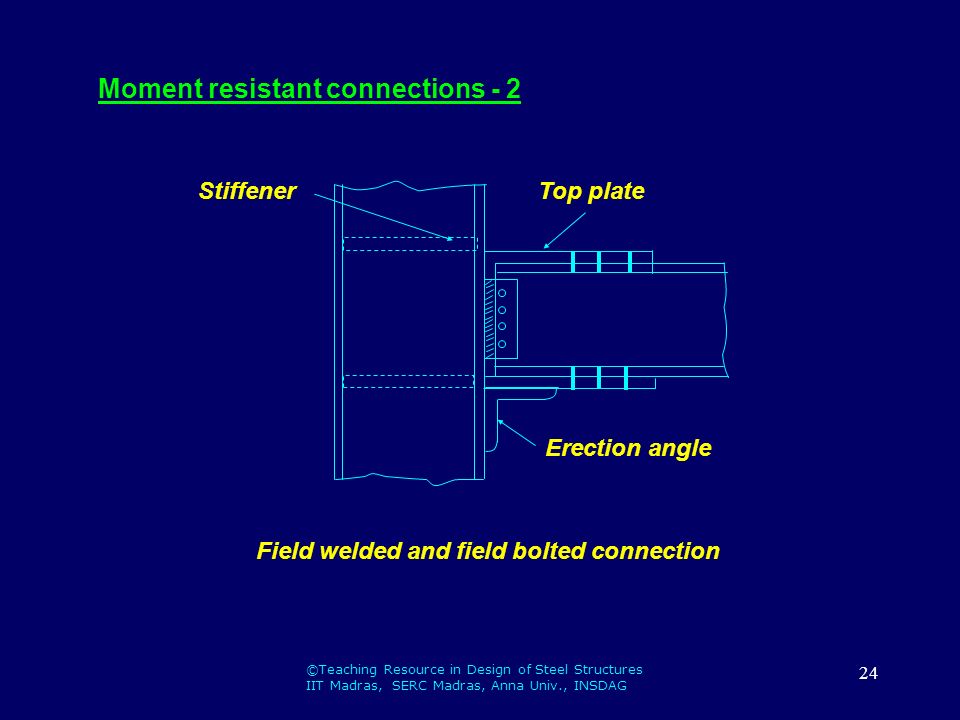 Moment resistant connections - 2

Stiffener

Top plate

Erection angle

Field welded and field bolted connection

©Teaching Resource in Design of Steel Structures
IIT Madras, SERC Madras, Anna Univ., INSDAG

24